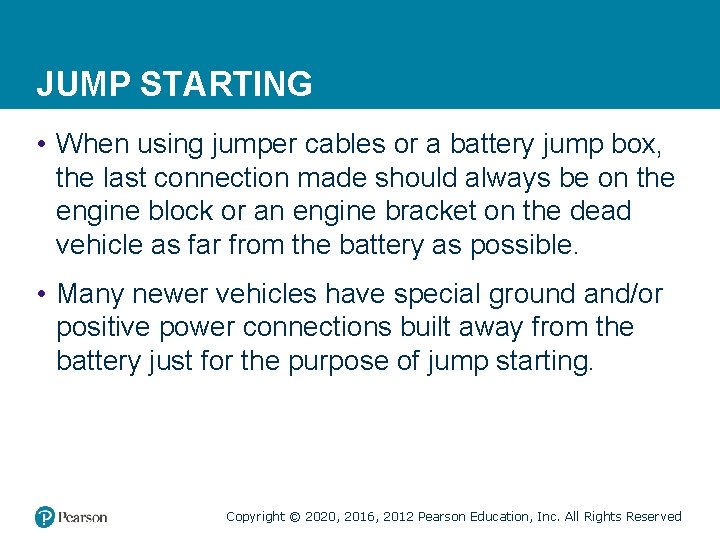 JUMP STARTING

• When using jumper cables or a battery jump box, the last connection made should always be on the engine block or an engine bracket on the dead vehicle as far from the battery as possible.

• Many newer vehicles have special ground and/or positive power connections built away from the battery just for the purpose of jump starting.

Pearson

Copyright © 2020, 2016, 2012 Pearson Education, Inc. All Rights Reserved